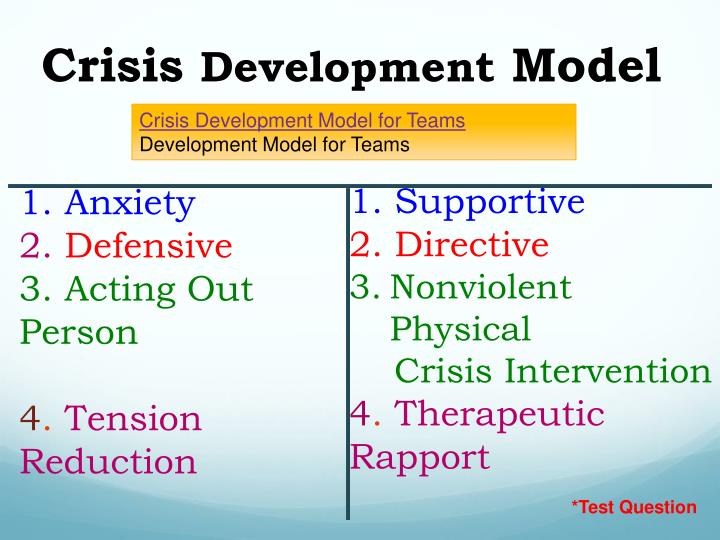 Crisis Development Model

Crisis Development Model for Teams
Development Model for Teams

1. Anxiety
2. Defensive
3. Acting Out Person

4. Tension Reduction

1. Supportive
2. Directive
3. Nonviolent Physical Crisis Intervention
4. Therapeutic Rapport

*Test Question